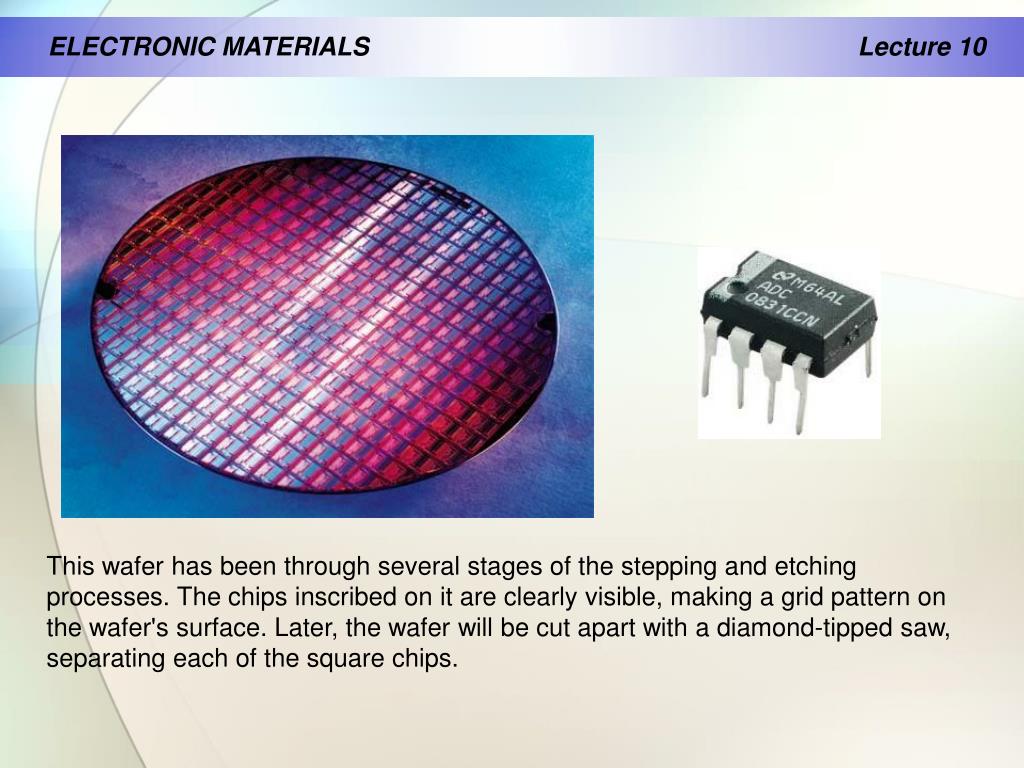 ELECTRONIC MATERIALS Lecture 10

M64AL
ADC
0831CCN

This wafer has been through several stages of the stepping and etching processes. The chips inscribed on it are clearly visible, making a grid pattern on the wafer's surface. Later, the wafer will be cut apart with a diamond-tipped saw, separating each of the square chips.